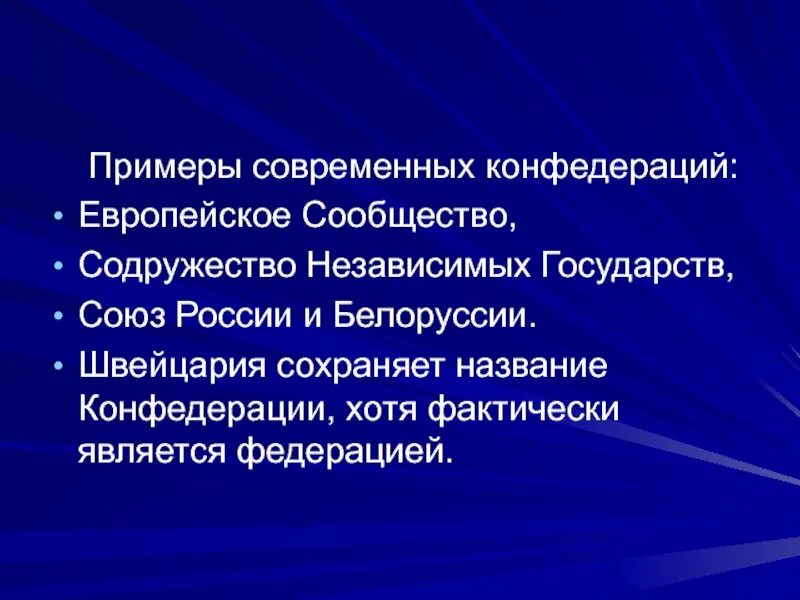 Примеры современных конфедераций:
• Европейское Сообщество,
• Содружество Независимых Государств,
• Союз России и Белоруссии.
• Швейцария сохраняет название Конфедерации, хотя фактически является федерацией.